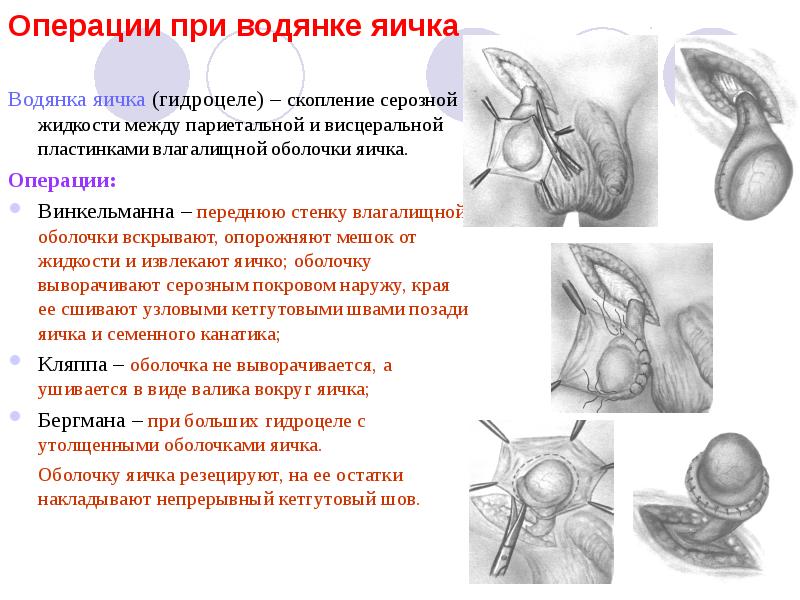 Операции при водянке яичка

Водянка яичка (гидроцеле) – скопление серозной жидкости между париетальной и висцеральной пластинками влагалищной оболочки яичка.

Операции:

Винкельманна – переднюю стенку влагалищной оболочки вскрывают, опорожняют мешок от жидкости и извлекают яичко; оболочку выворачивают серозным покровом наружу, края ее сшивают узловыми кетгутовыми швами позади яичка и семенного канатика;

Кляппа – оболочка не выворачивается, а ушивается в виде валика вокруг яичка;

Бергмана – при больших гидроцеле с утолщенными оболочками яичка.

Оболочку яичка резецируют, на ее остатки накладывают непрерывный кетгутовый шов.